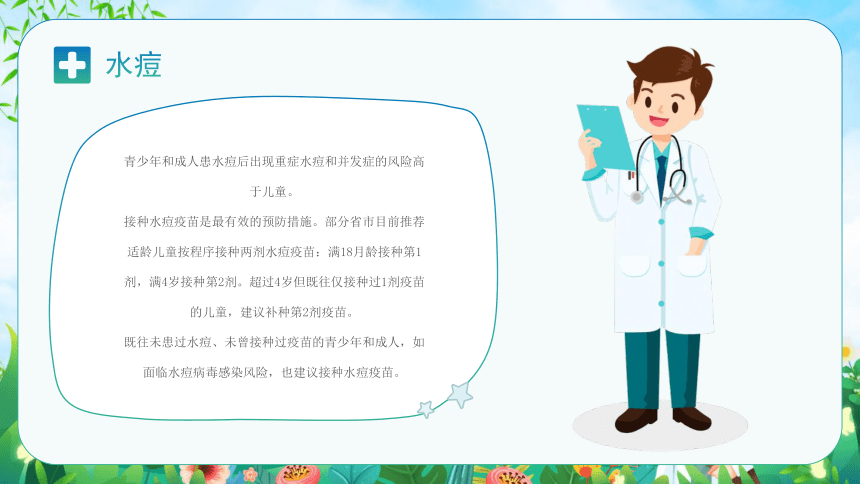 水痘

青少年和成人患水痘后出现重症水痘和并发症的风险高于儿童。

接种水痘疫苗是最有效的预防措施。部分省市目前推荐适龄儿童按程序接种两剂水痘疫苗：满18月龄接种第1剂，满4岁接种第2剂。超过4岁但既往仅接种过1剂疫苗的儿童，建议补种第2剂疫苗。

既往未患过水痘、未曾接种过疫苗的青少年和成人，如面临水痘病毒感染风险，也建议接种水痘疫苗。